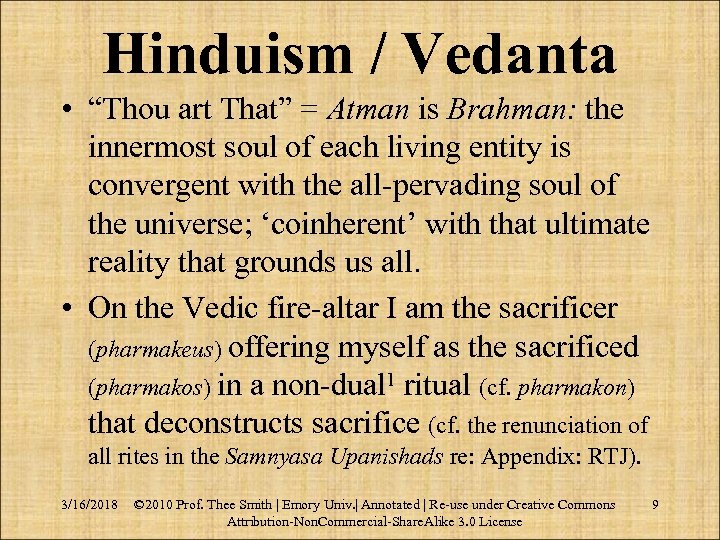 Hinduism / Vedanta

• “Thou art That” = Atman is Brahman: the innermost soul of each living entity is convergent with the all-pervading soul of the universe; ‘coinherent’ with that ultimate reality that grounds us all.

• On the Vedic fire-altar I am the sacrificer (pharmakeus) offering myself as the sacrificed (pharmakos) in a non-dual$^1$ ritual (cf. pharmakon) that deconstructs sacrifice (cf. the renunciation of all rites in the Samnyasa Upanishads re: Appendix: RTJ).

3/16/2018 ©2010 Prof. Thee Smith | Emory Univ.| Annotated | Re-use under Creative Commons Attribution-NonCommercial-ShareAlike 3.0 License 9